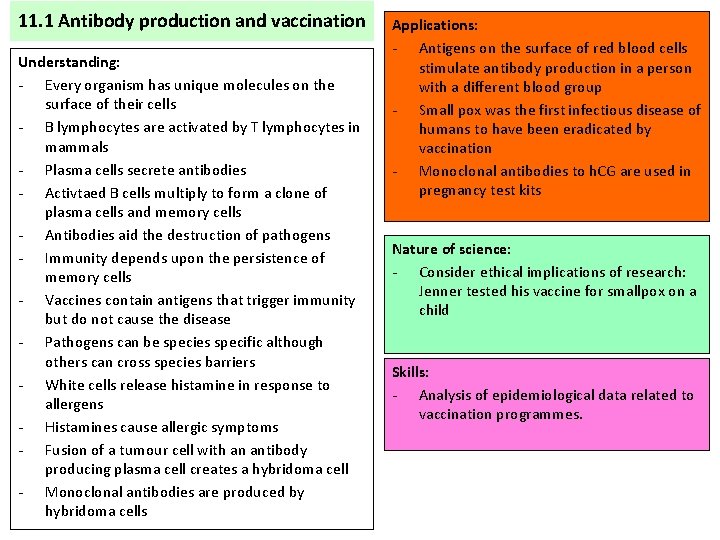 11.1 Antibody production and vaccination

Understanding:
- Every organism has unique molecules on the surface of their cells
- B lymphocytes are activated by T lymphocytes in mammals
- Plasma cells secrete antibodies
- Activtaed B cells multiply to form a clone of plasma cells and memory cells
- Antibodies aid the destruction of pathogens
- Immunity depends upon the persistence of memory cells
- Vaccines contain antigens that trigger immunity but do not cause the disease
- Pathogens can be species specific although others can cross species barriers
- White cells release histamine in response to allergens
- Histamines cause allergic symptoms
- Fusion of a tumour cell with an antibody producing plasma cell creates a hybridoma cell
- Monoclonal antibodies are produced by hybridoma cells

Applications:
- Antigens on the surface of red blood cells stimulate antibody production in a person with a different blood group
- Small pox was the first infectious disease of humans to have been eradicated by vaccination
- Monoclonal antibodies to hCG are used in pregnancy test kits

Nature of science:
- Consider ethical implications of research: Jenner tested his vaccine for smallpox on a child

Skills:
- Analysis of epidemiological data related to vaccination programmes.